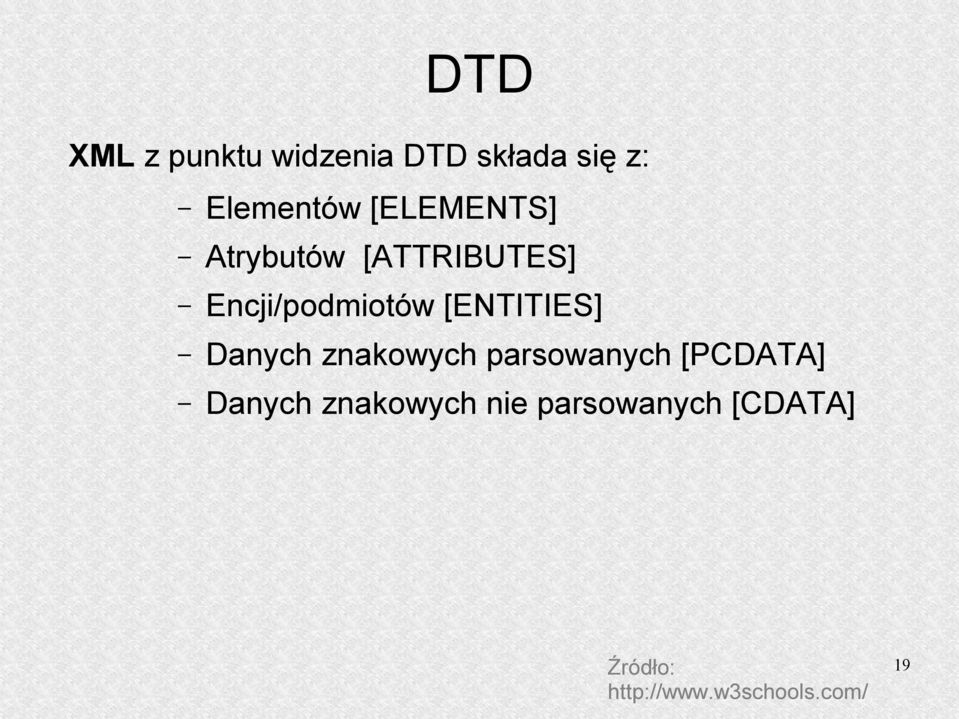 DTD

XML z punktu widzenia DTD składa się z:

– Elementów [ELEMENTS]
– Atrybutów [ATTRIBUTES]
– Encji/podmiotów [ENTITIES]
– Danych znakowych parsowanych [PCDATA]
– Danych znakowych nie parsowanych [CDATA]

Źródło:
http://www.w3schools.com/

19